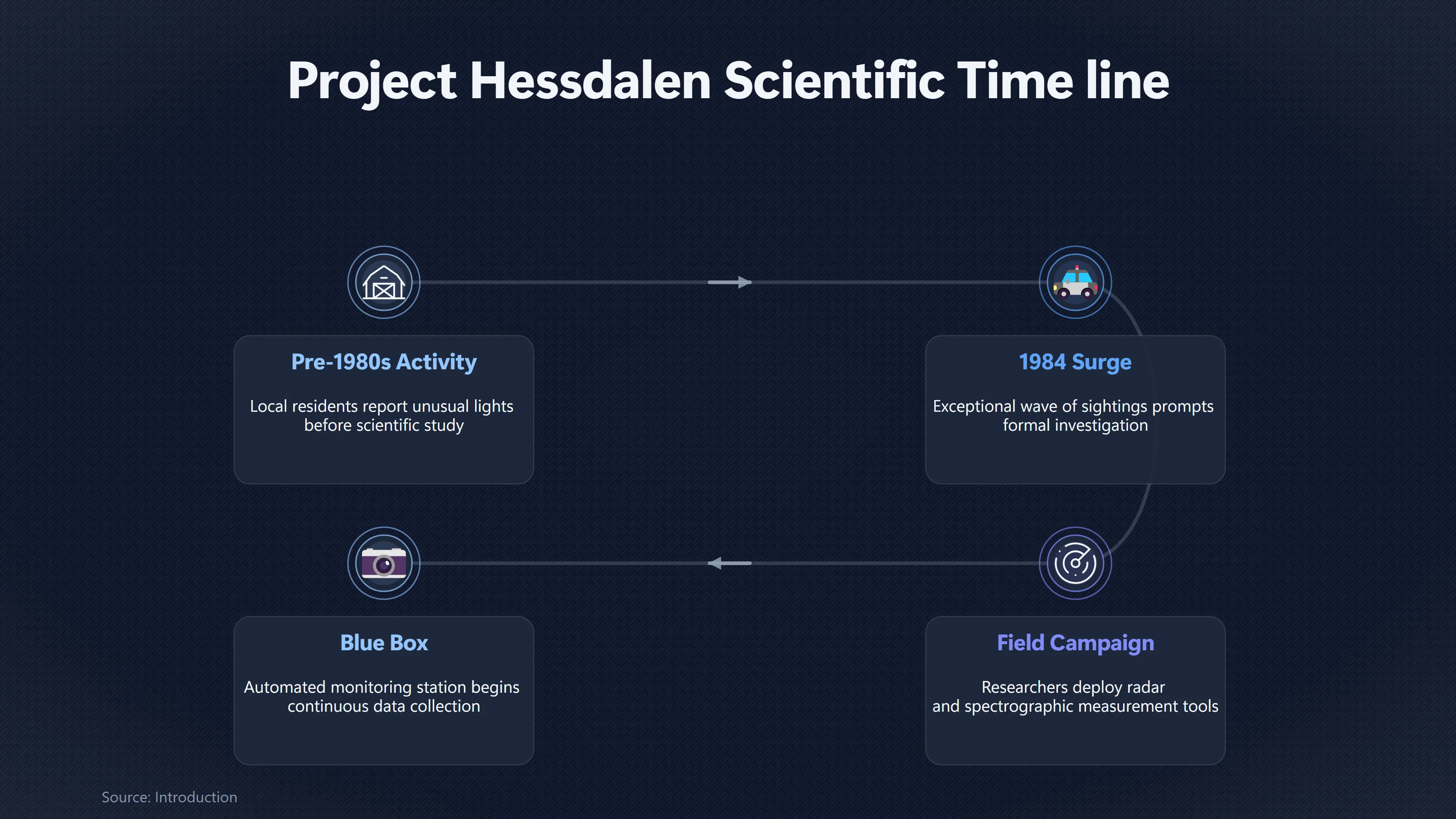 Project Hessdalen Scientific Time line

Pre-1980s Activity

Local residents report unusual lights before scientific study

1984 Surge

Exceptional wave of sightings prompts formal investigation

Field Campaign

Researchers deploy radar and spectrographic measurement tools

Blue Box

Automated monitoring station begins continuous data collection

Source: Introduction